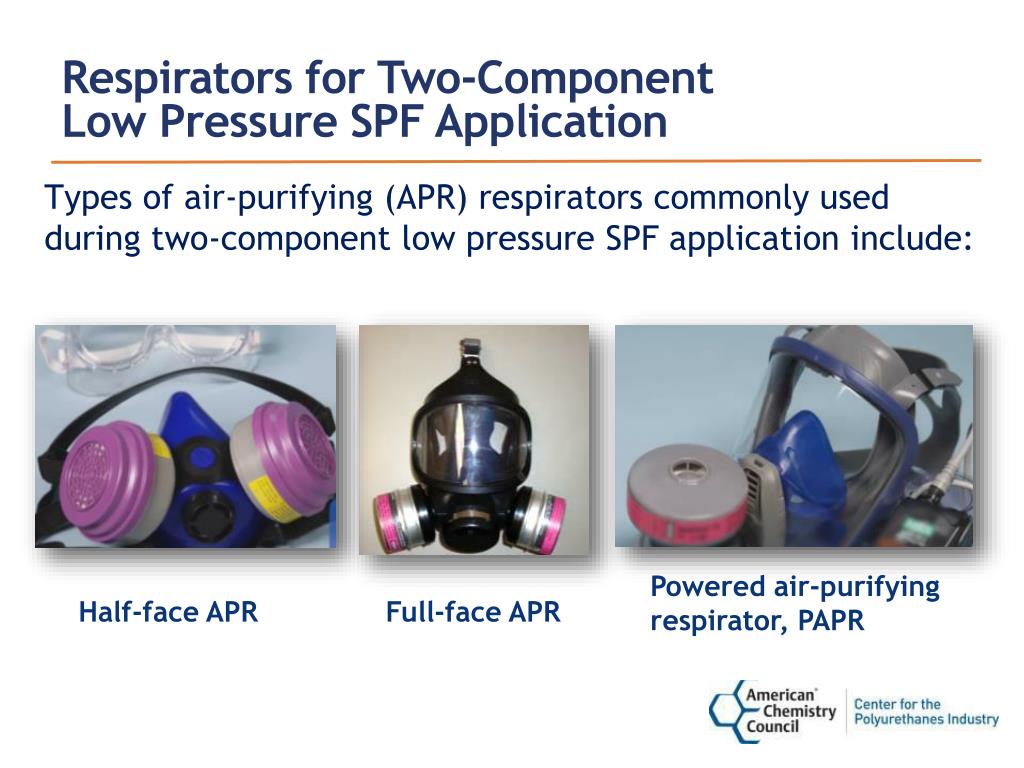 Respirators for Two-Component Low Pressure SPF Application

Types of air-purifying (APR) respirators commonly used during two-component low pressure SPF application include:

Half-face APR

Full-face APR

Powered air-purifying respirator, PAPR

American Chemistry Council

Center for the Polyurethanes Industry